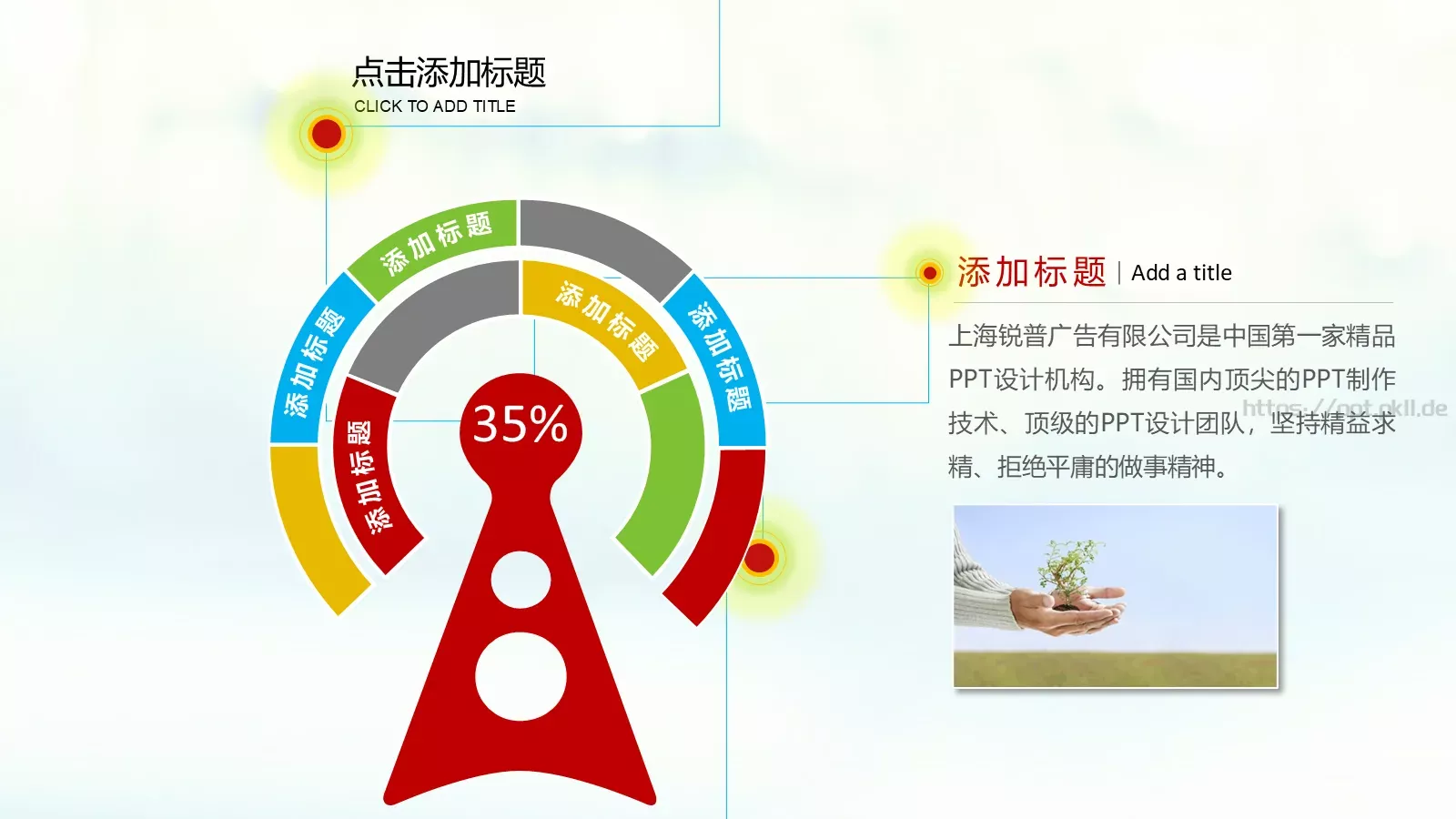 点击添加标题
CLICK TO ADD TITLE

添加标题

添加标题

添加标题

添加标题

添加标题

35%

添加标题 | Add a title

上海锐普广告有限公司是中国第一家精品PPT设计机构。拥有国内顶尖的PPT制作技术、顶级的PPT设计团队，坚持精益求精、拒绝平庸的做事精神。

https://ppt.okll.de